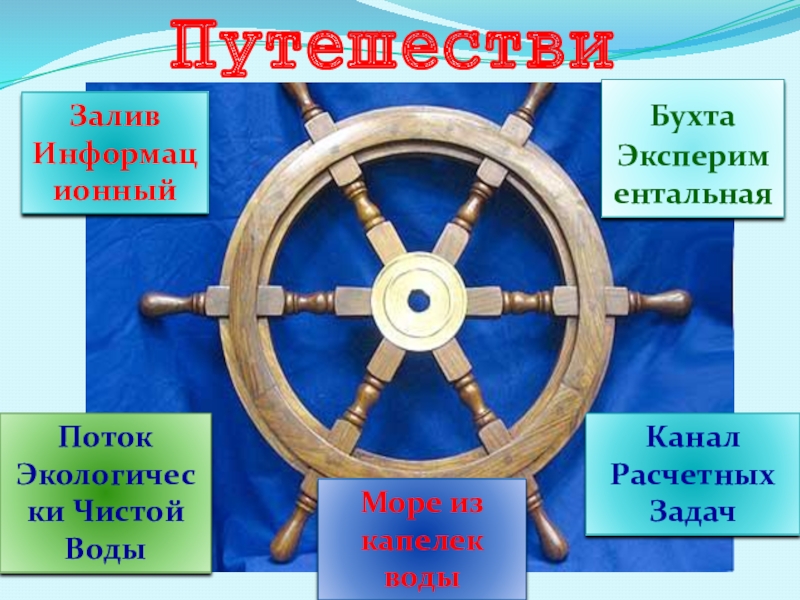 Путешестви

Залив Информационный

Бухта Экспериментальная

Поток Экологически Чистой Воды

Море из капелек воды

Канал Расчетных Задач